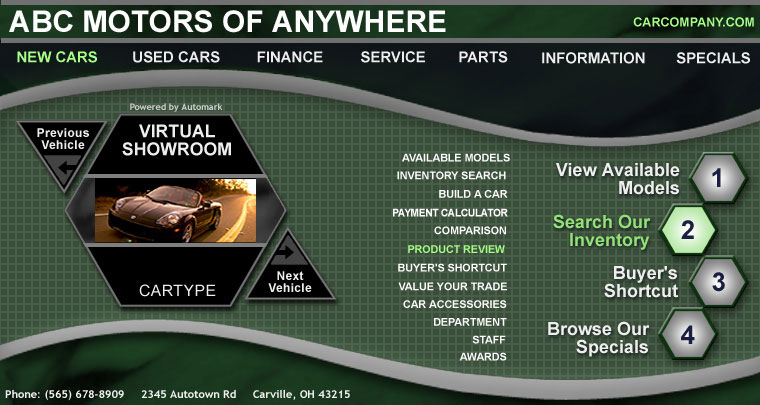 ABC MOTORS OF ANYWHERE
CARCOMPANY.COM

NEW CARS USED CARS FINANCE SERVICE PARTS INFORMATION SPECIALS

Powered by Automark

Previous Vehicle

VIRTUAL SHOWROOM

CARTYPE

Next Vehicle

AVAILABLE MODELS
INVENTORY SEARCH
BUILD A CAR
PAYMENT CALCULATOR
COMPARISON
PRODUCT REVIEW
BUYER'S SHORTCUT
VALUE YOUR TRADE
CAR ACCESSORIES
DEPARTMENT
STAFF
AWARDS

View Available Models 1
Search Our Inventory 2
Buyer's Shortcut 3
Browse Our Specials 4

Phone: (565) 678-8909 2345 Autotown Rd Carville, OH 43215